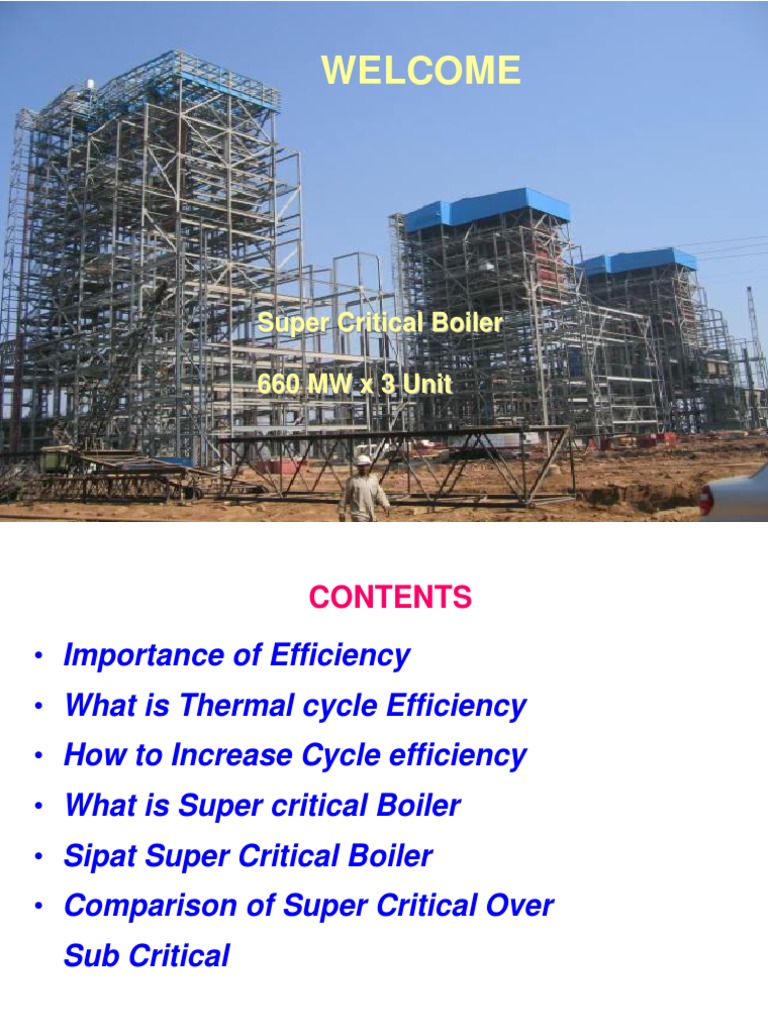 WELCOME

Super Critical Boiler

660 MW x 3 Unit

CONTENTS

• Importance of Efficiency
• What is Thermal cycle Efficiency
• How to Increase Cycle efficiency
• What is Super critical Boiler
• Sipat Super Critical Boiler
• Comparison of Super Critical Over Sub Critical